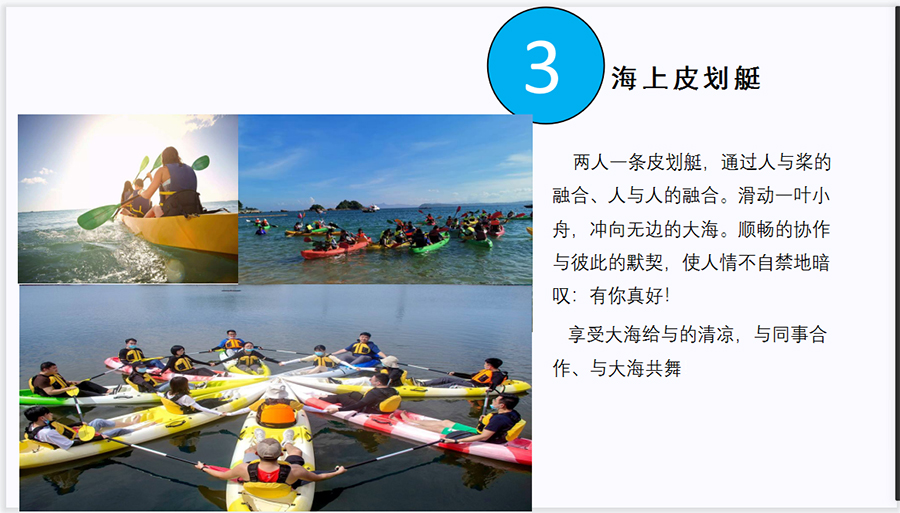 3

海上皮划艇

两人一条皮划艇，通过人与桨的融合、人与人的融合。滑动一叶小舟，冲向无边的大海。顺畅的协作与彼此的默契，使人情不自禁地暗叹：有你真好！

享受大海给与的清凉，与同事合作、与大海共舞